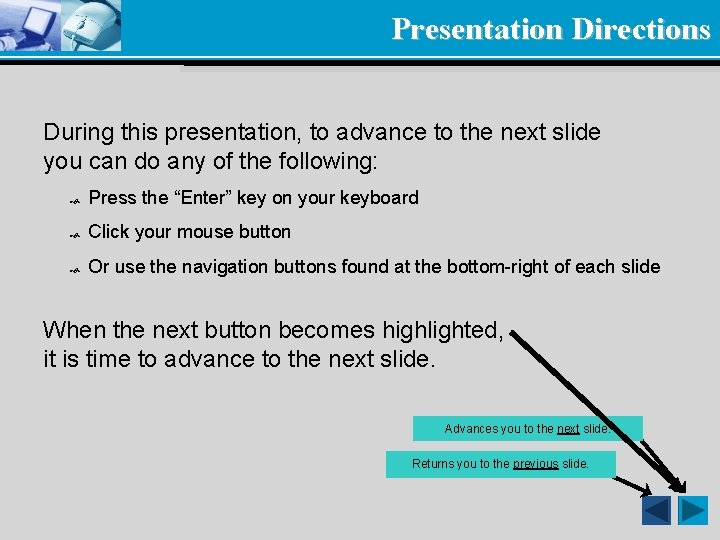 Presentation Directions

During this presentation, to advance to the next slide you can do any of the following:

Press the “Enter” key on your keyboard

Click your mouse button

Or use the navigation buttons found at the bottom-right of each slide

When the next button becomes highlighted, it is time to advance to the next slide.

Advances you to the next slide.

Returns you to the previous slide.